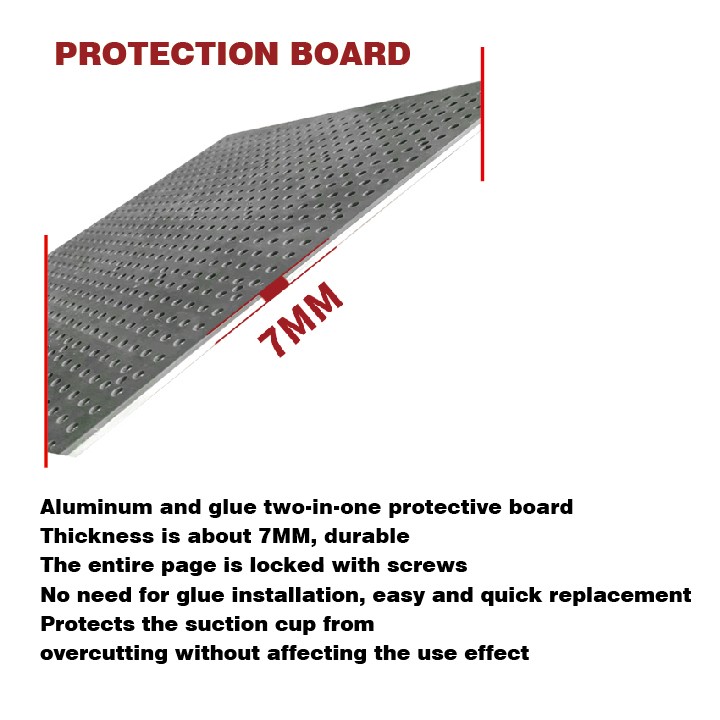 PROTECTION BOARD

7MM

Aluminum and glue two-in-one protective board
Thickness is about 7MM, durable
The entire page is locked with screws
No need for glue installation, easy and quick replacement
Protects the suction cup from
overcutting without affecting the use effect